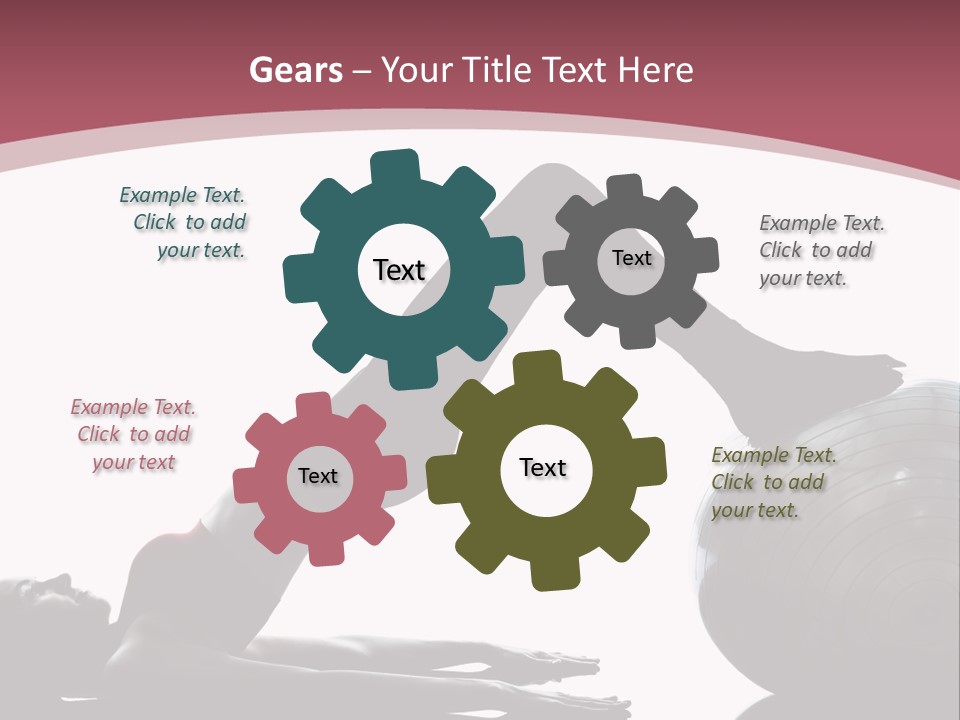 Gears – Your Title Text Here

Example Text. Click to add your text.

Text

Text

Example Text. Click to add your text.

Example Text. Click to add your text

Text

Text

Example Text. Click to add your text.